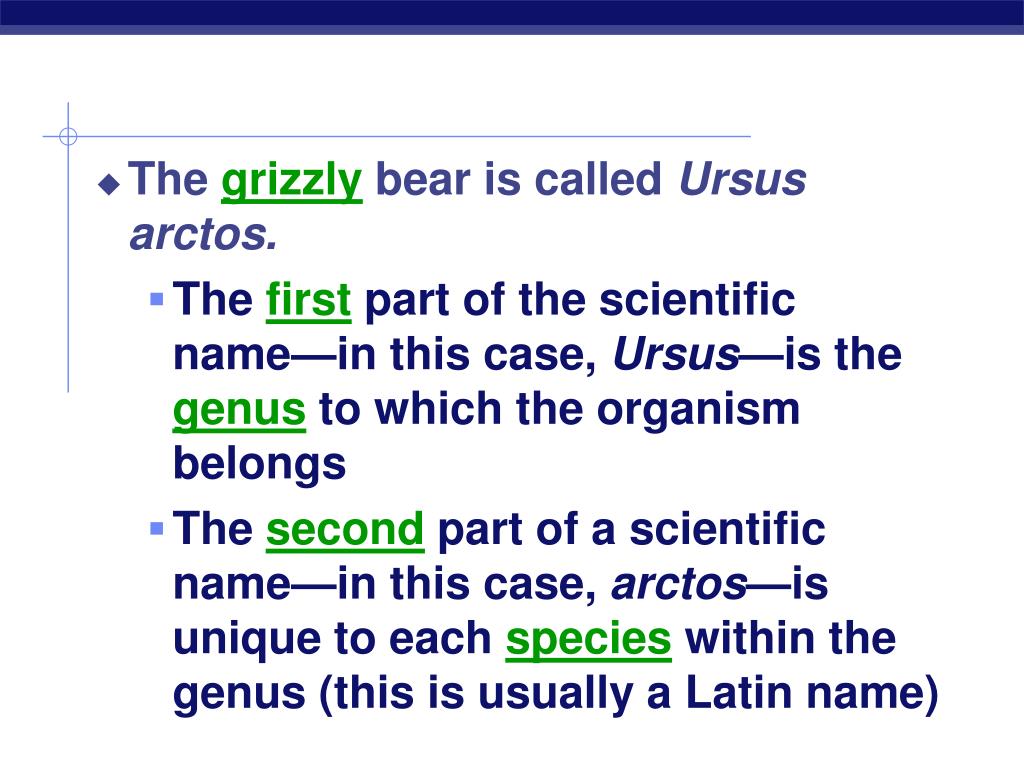 The grizzly bear is called Ursus arctos.

The first part of the scientific name—in this case, Ursus—is the genus to which the organism belongs

The second part of a scientific name—in this case, arctos—is unique to each species within the genus (this is usually a Latin name)